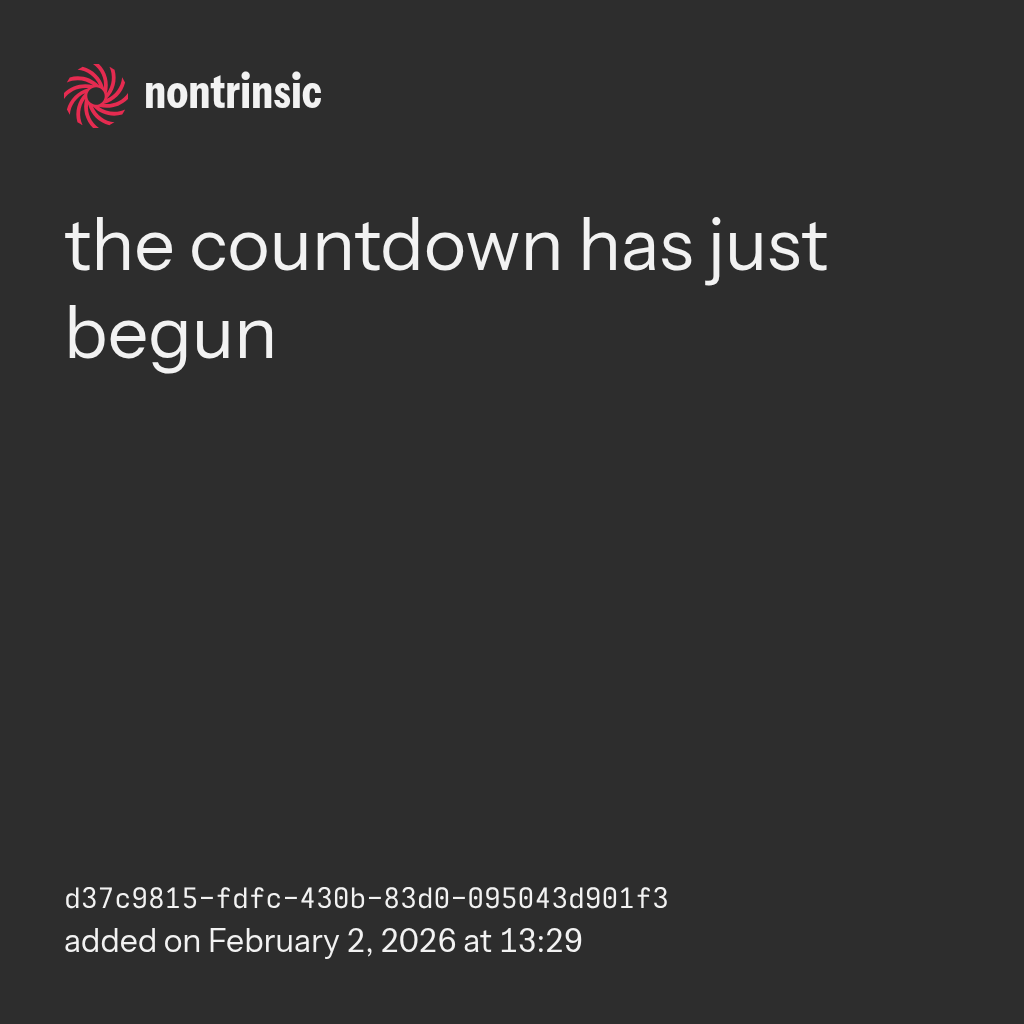 nontrinsic

the countdown has just begun

d37c9815-fdfc-430b-83d0-095043d901f3
added on February 2, 2026 at 13:29